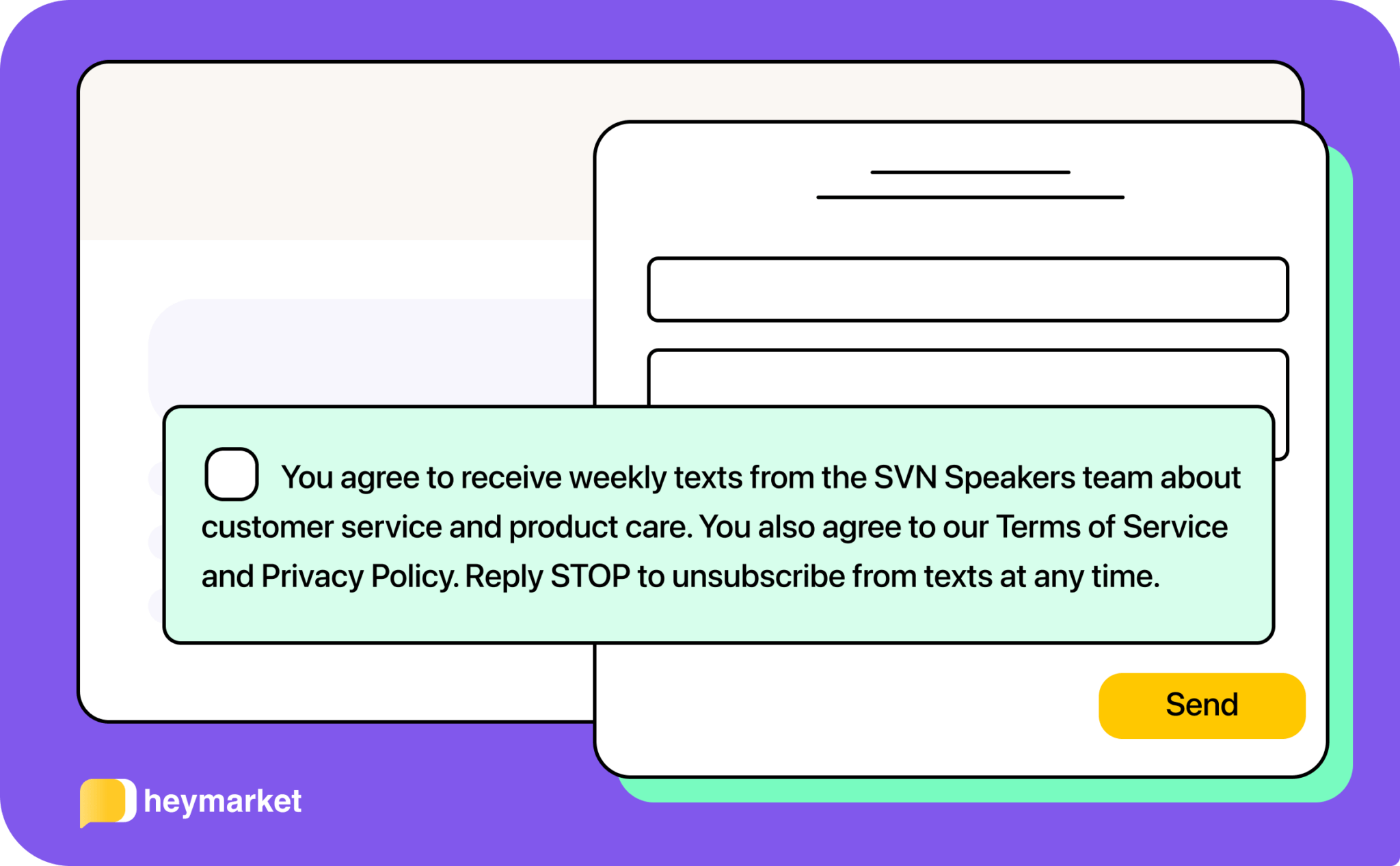 You agree to receive weekly texts from the SVN Speakers team about customer service and product care. You also agree to our Terms of Service and Privacy Policy. Reply STOP to unsubscribe from texts at any time.

Send

heymarket